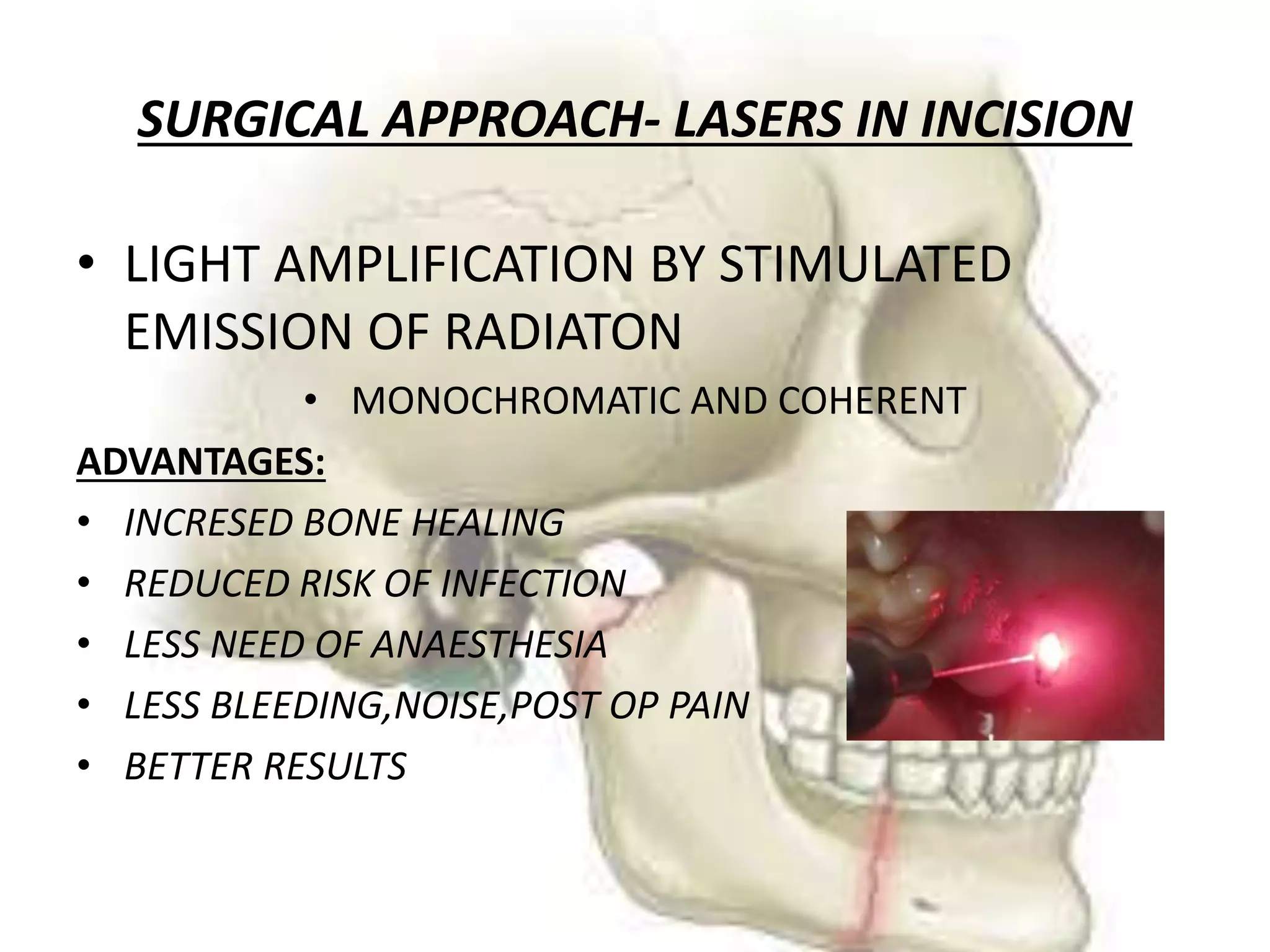 SURGICAL APPROACH- LASERS IN INCISION

• LIGHT AMPLIFICATION BY STIMULATED EMISSION OF RADIATON

• MONOCHROMATIC AND COHERENT

ADVANTAGES:

• INCRESED BONE HEALING
• REDUCED RISK OF INFECTION
• LESS NEED OF ANAESTHESIA
• LESS BLEEDING,NOISE,POST OP PAIN
• BETTER RESULTS